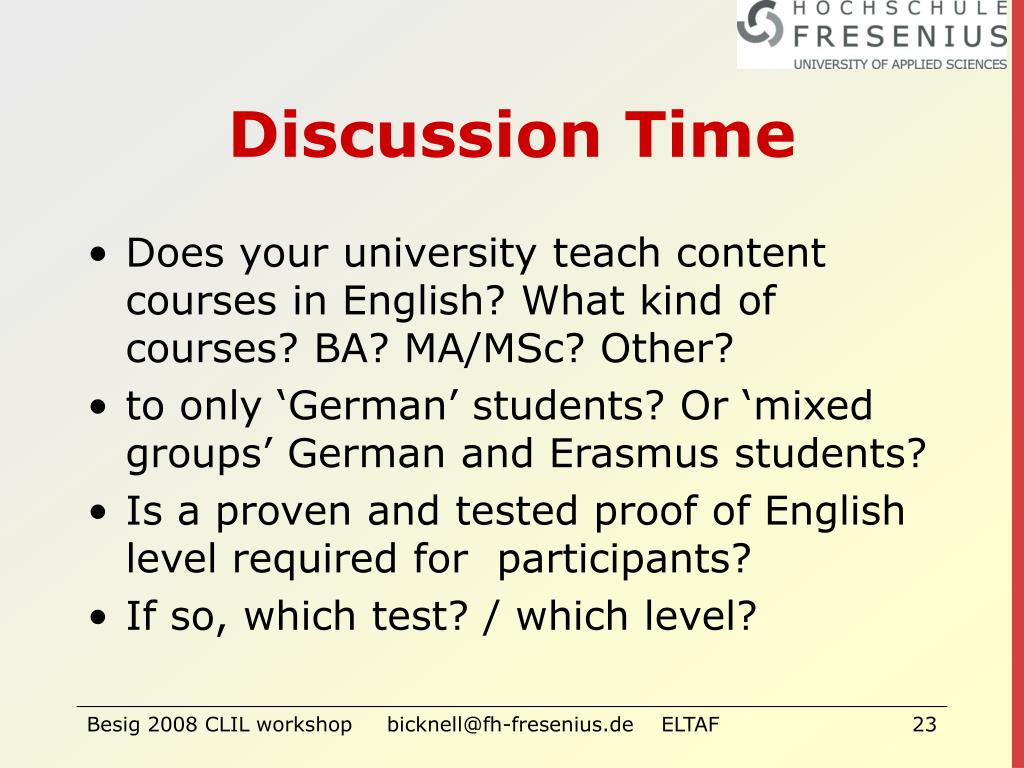 HOCHSCHULE FRESENIUS
UNIVERSITY OF APPLIED SCIENCES

Discussion Time

• Does your university teach content courses in English? What kind of courses? BA? MA/MSc? Other?
• to only ‘German’ students? Or ‘mixed groups’ German and Erasmus students?
• Is a proven and tested proof of English level required for participants?
• If so, which test? / which level?

Besig 2008 CLIL workshop bicknell@fh-fresenius.de ELTAF 23